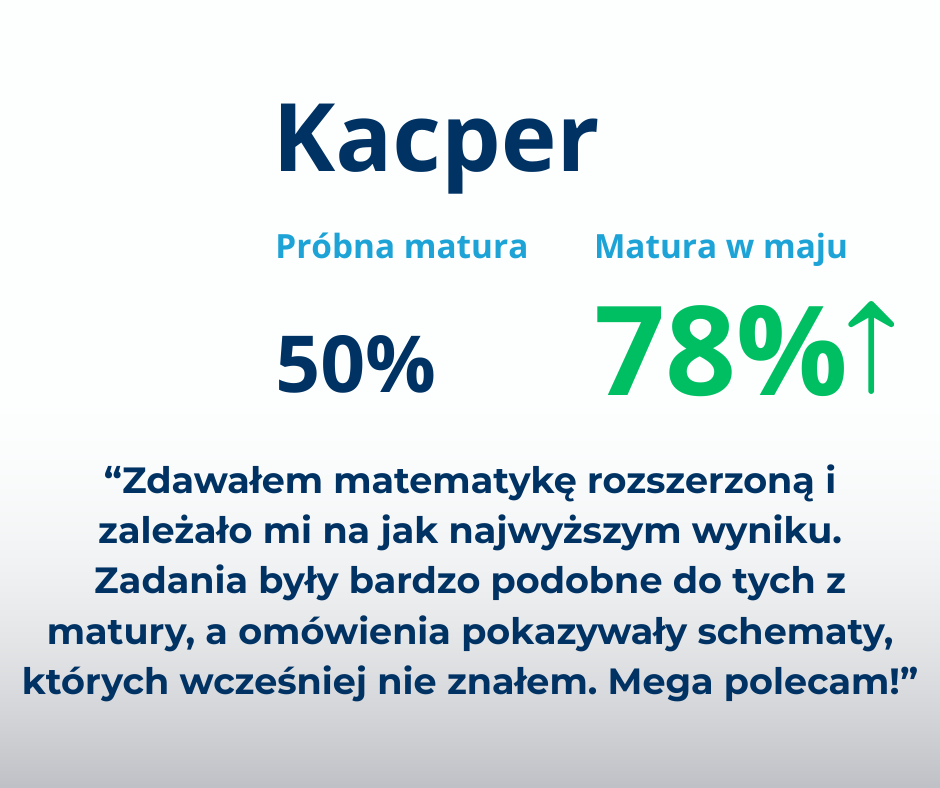 Kacper

Próbna matura

50%

Matura w maju

78%↑

“Zdawałem matematykę rozszerzoną i zależało mi na jak najwyższym wyniku. Zadania były bardzo podobne do tych z matury, a omówienia pokazywały schematy, których wcześniej nie znałem. Mega polecam!”